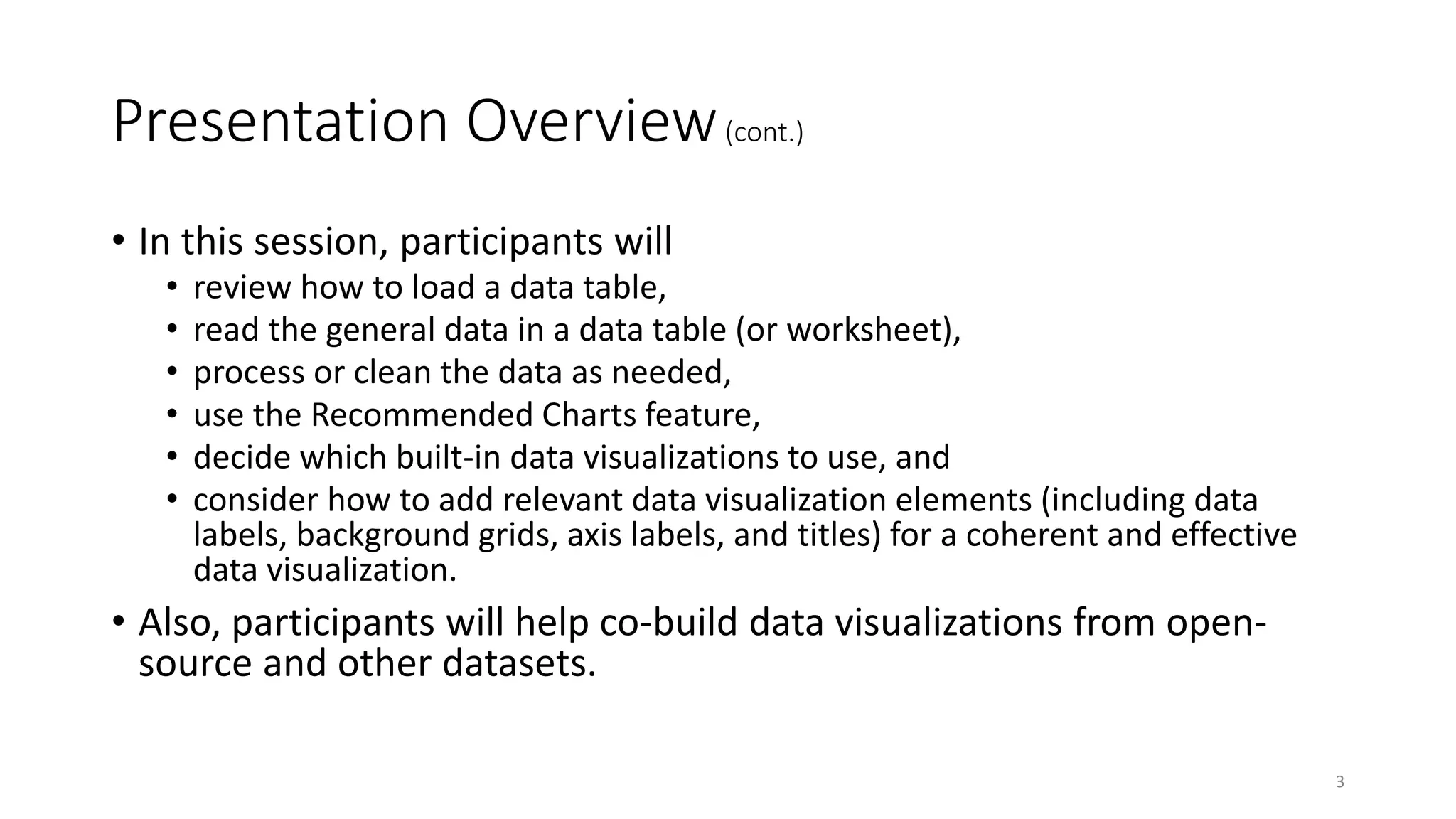 Presentation Overview (cont.)

• In this session, participants will
  • review how to load a data table,
  • read the general data in a data table (or worksheet),
  • process or clean the data as needed,
  • use the Recommended Charts feature,
  • decide which built-in data visualizations to use, and
  • consider how to add relevant data visualization elements (including data labels, background grids, axis labels, and titles) for a coherent and effective data visualization.
• Also, participants will help co-build data visualizations from open-source and other datasets.

3